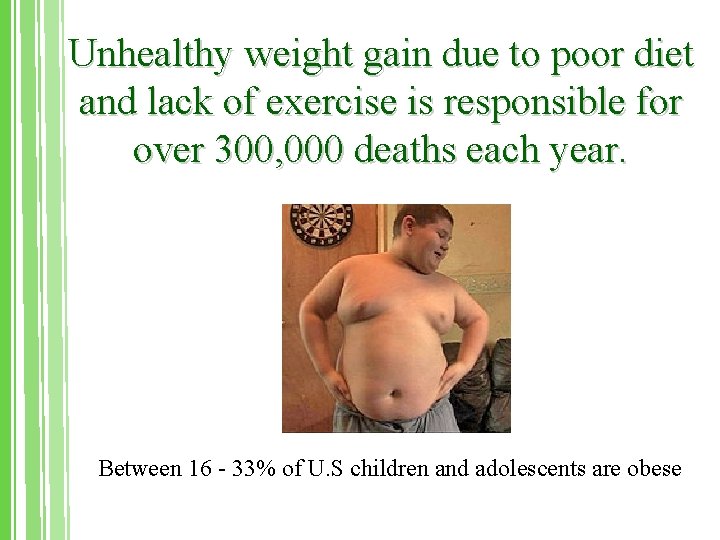 Unhealthy weight gain due to poor diet and lack of exercise is responsible for over 300,000 deaths each year.

Between 16 - 33% of U.S children and adolescents are obese